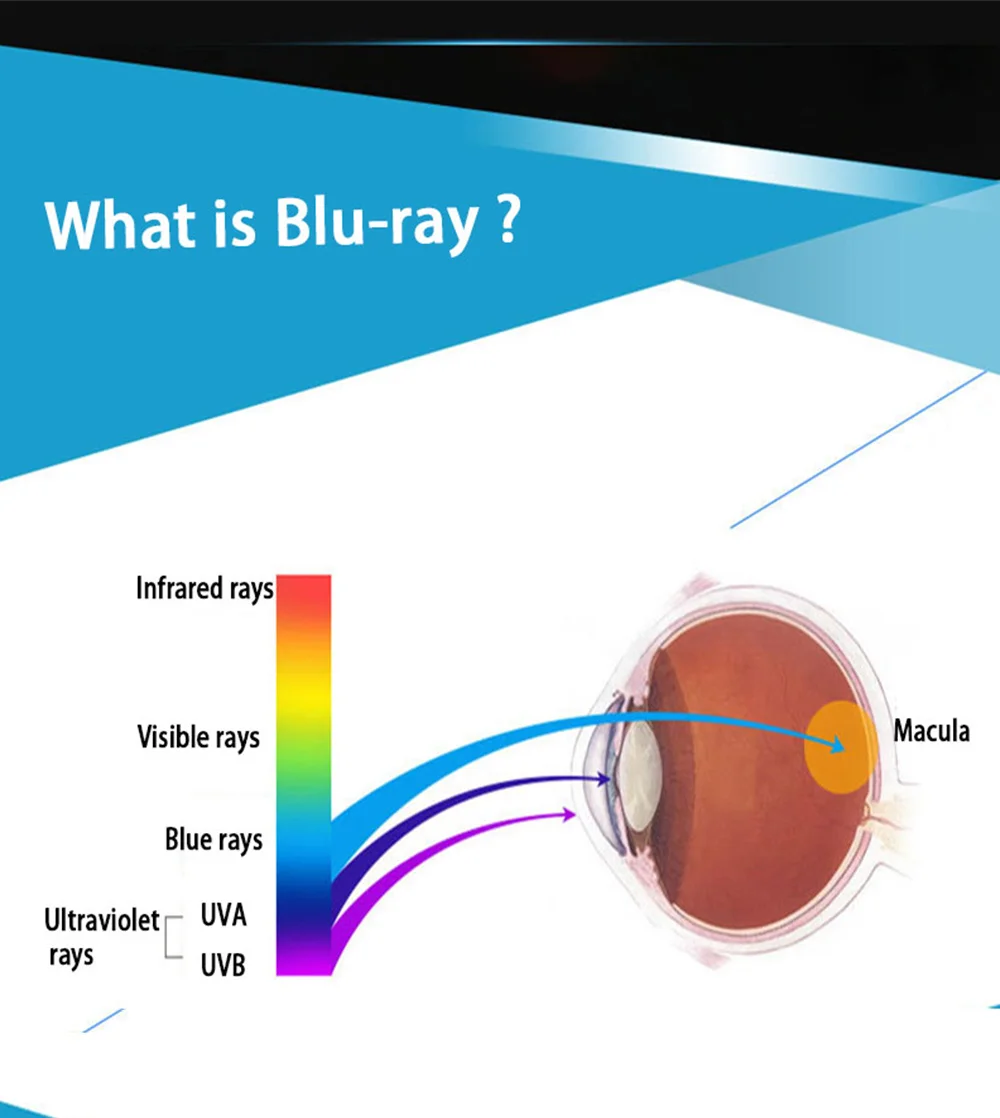 What is Blu-ray ?

Infrared rays

Visible rays

Blue rays

Ultraviolet rays

UVA

UVB

Macula